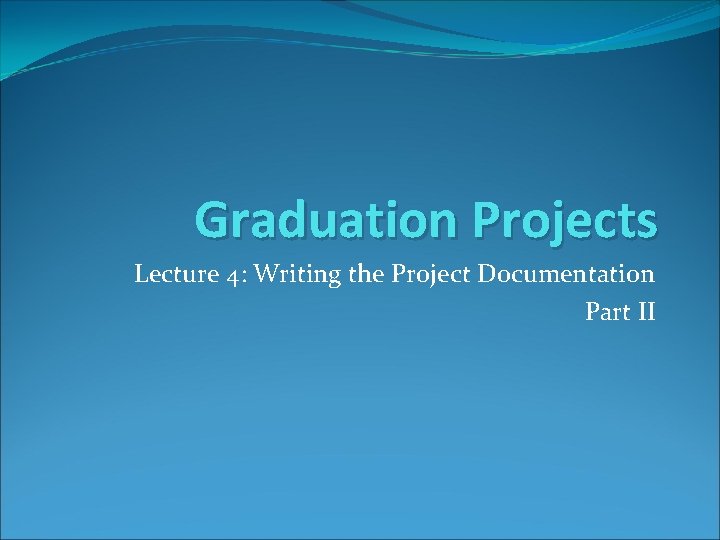 Graduation Projects

Lecture 4: Writing the Project Documentation
Part II